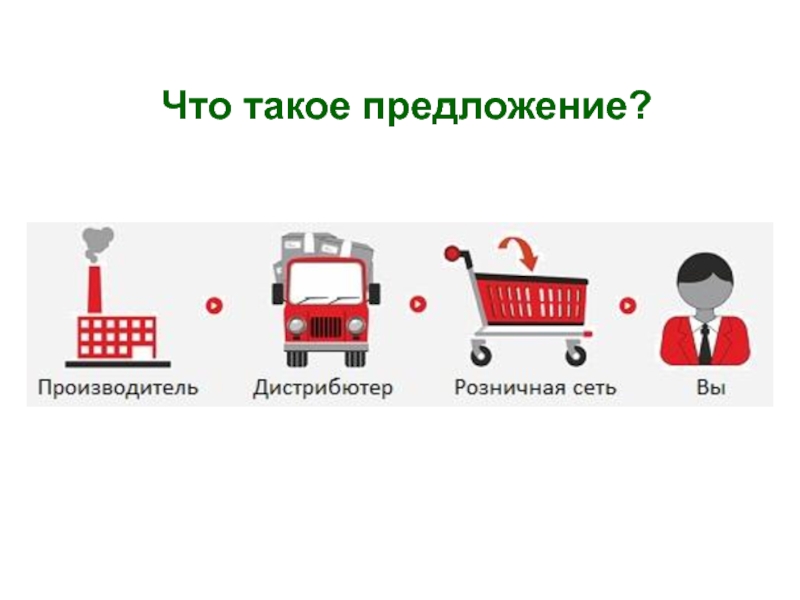 Что такое предложение?

Производитель Дистрибютер Розничная сеть Вы